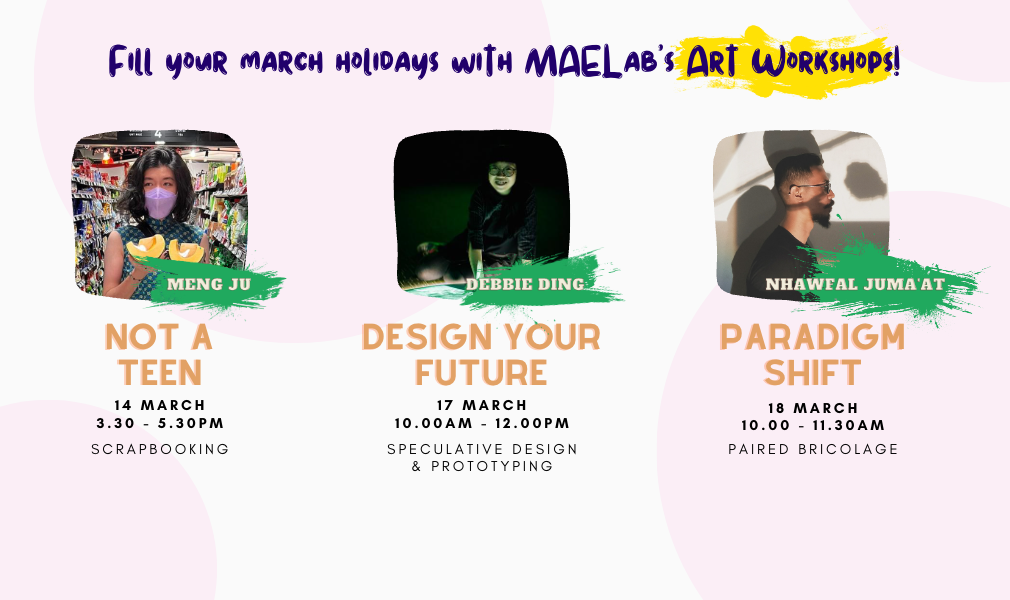 Fill your march holidays with MAELab's Art Workshops!

MENG JU

NOT A TEEN

14 MARCH
3.30 - 5.30PM

SCRAPBOOKING

DEBBIE DING

DESIGN YOUR FUTURE

17 MARCH
10.00AM - 12.00PM

SPECULATIVE DESIGN & PROTOTYPING

NHAWFAL JUMA'AT

PARADIGM SHIFT

18 MARCH
10.00 - 11.30AM

PAIRED BRICOLAGE